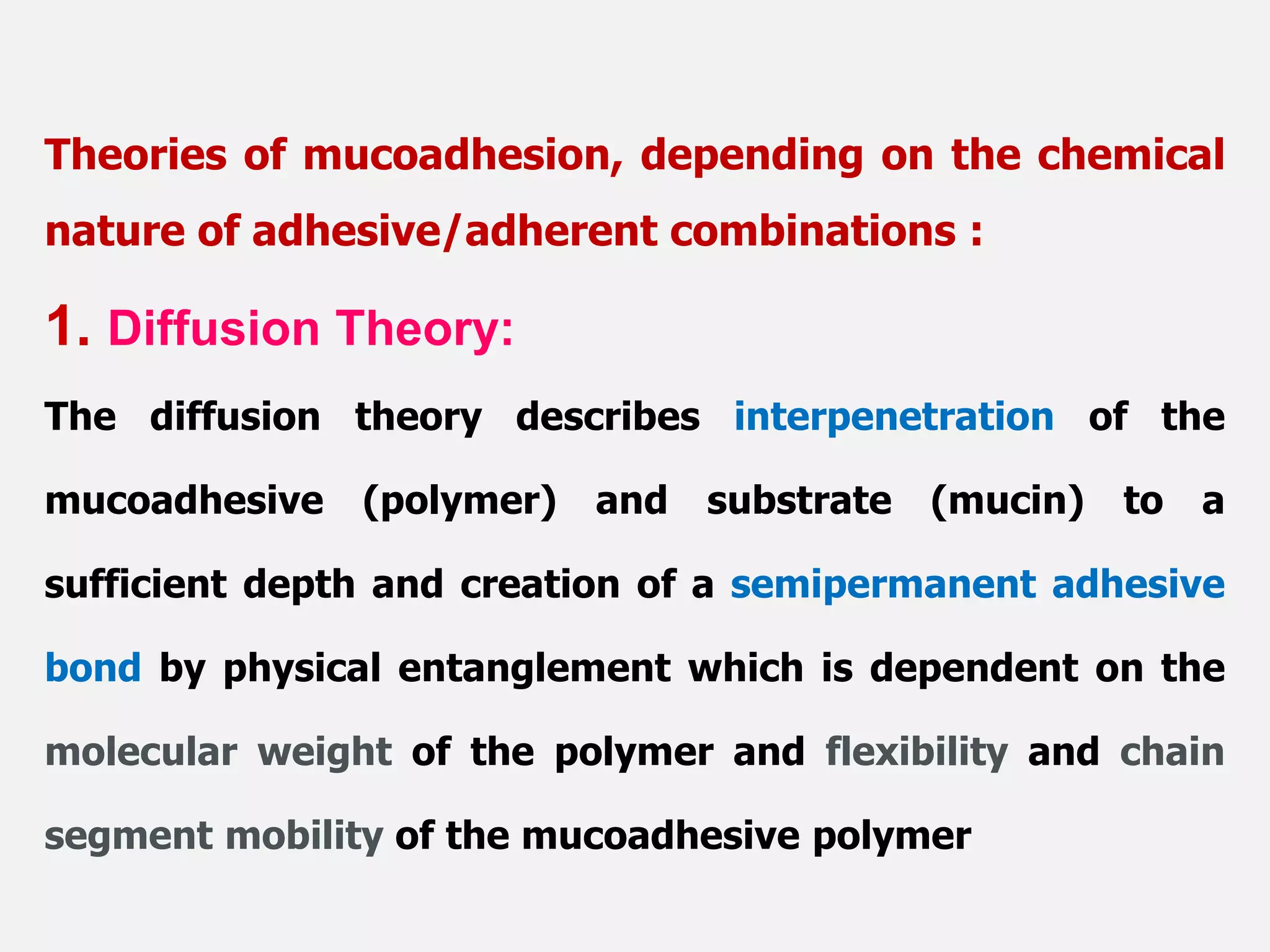 Theories of mucoadhesion, depending on the chemical nature of adhesive/adherent combinations :

1. Diffusion Theory:

The diffusion theory describes interpenetration of the mucoadhesive (polymer) and substrate (mucin) to a sufficient depth and creation of a semipermanent adhesive bond by physical entanglement which is dependent on the molecular weight of the polymer and flexibility and chain segment mobility of the mucoadhesive polymer